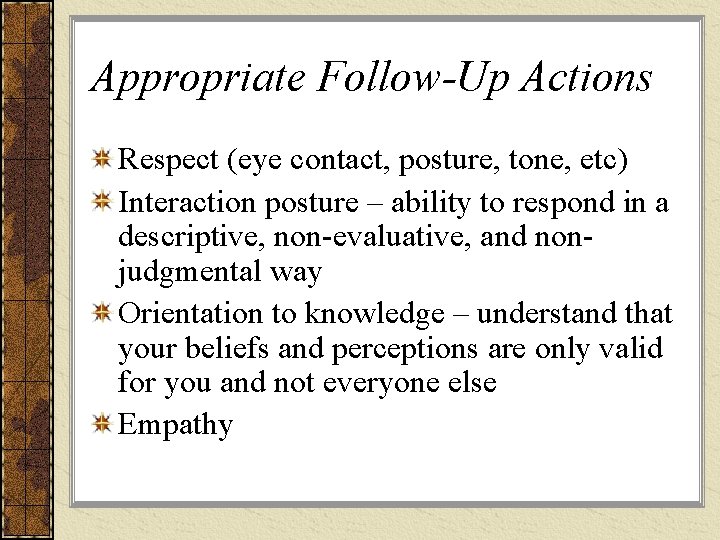 Appropriate Follow-Up Actions

Respect (eye contact, posture, tone, etc)

Interaction posture – ability to respond in a descriptive, non-evaluative, and non-judgmental way

Orientation to knowledge – understand that your beliefs and perceptions are only valid for you and not everyone else

Empathy